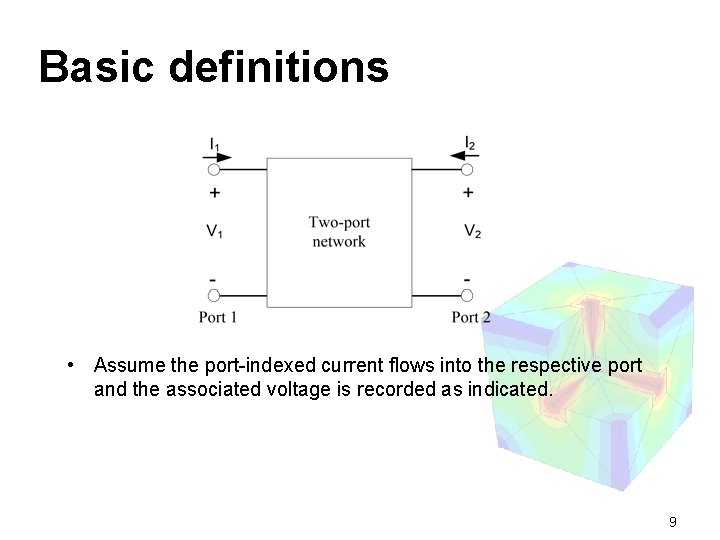 Basic definitions

$I_1$

$I_2$

+

+

$V_1$

Two-port network

$V_2$

-

-

Port 1

Port 2

• Assume the port-indexed current flows into the respective port and the associated voltage is recorded as indicated.

9